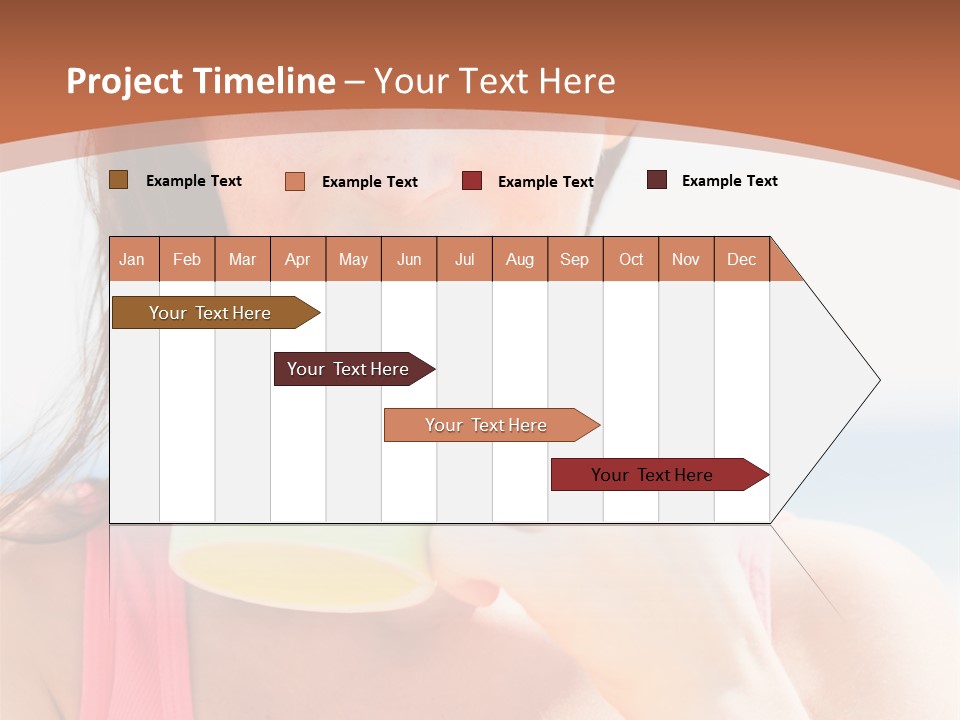 Project Timeline – Your Text Here

Example Text
Example Text
Example Text
Example Text

| Jan | Feb | Mar | Apr | May | Jun | Jul | Aug | Sep | Oct | Nov | Dec |
|---|---|---|---|---|---|---|---|---|---|---|---|

Your Text Here
Your Text Here
Your Text Here
Your Text Here